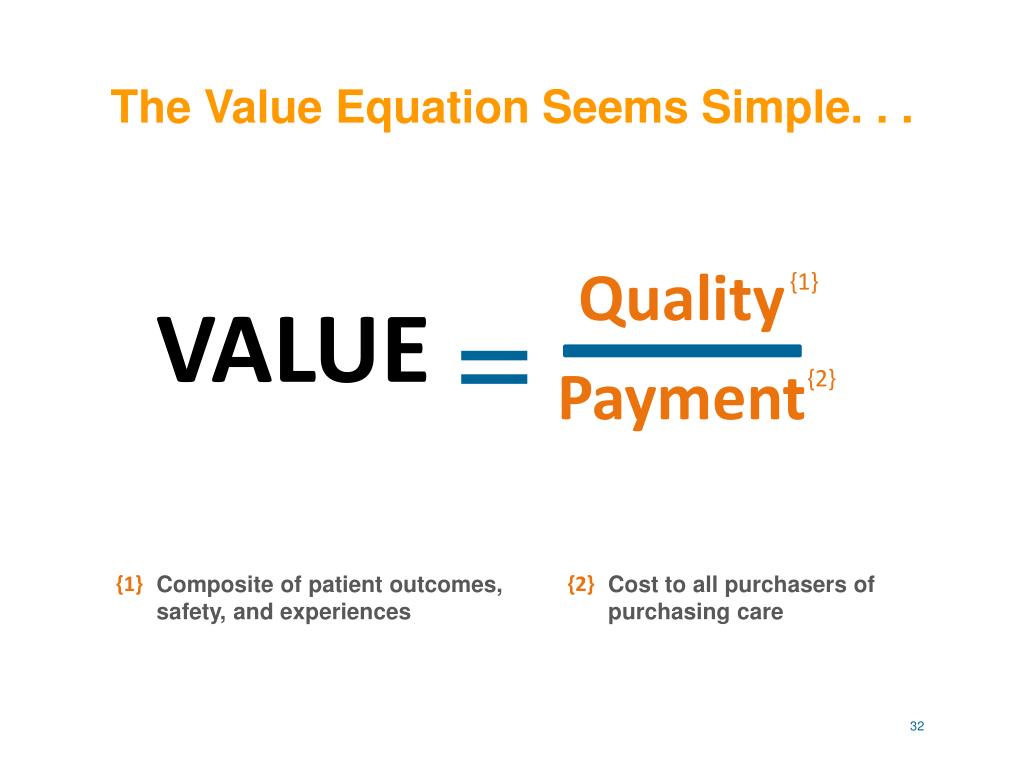 The Value Equation Seems Simple. . .

$\text{VALUE} = \frac{\text{Quality}^{\{1\}}}{\text{Payment}^{\{2\}}}$

{1} Composite of patient outcomes, safety, and experiences

{2} Cost to all purchasers of purchasing care

32